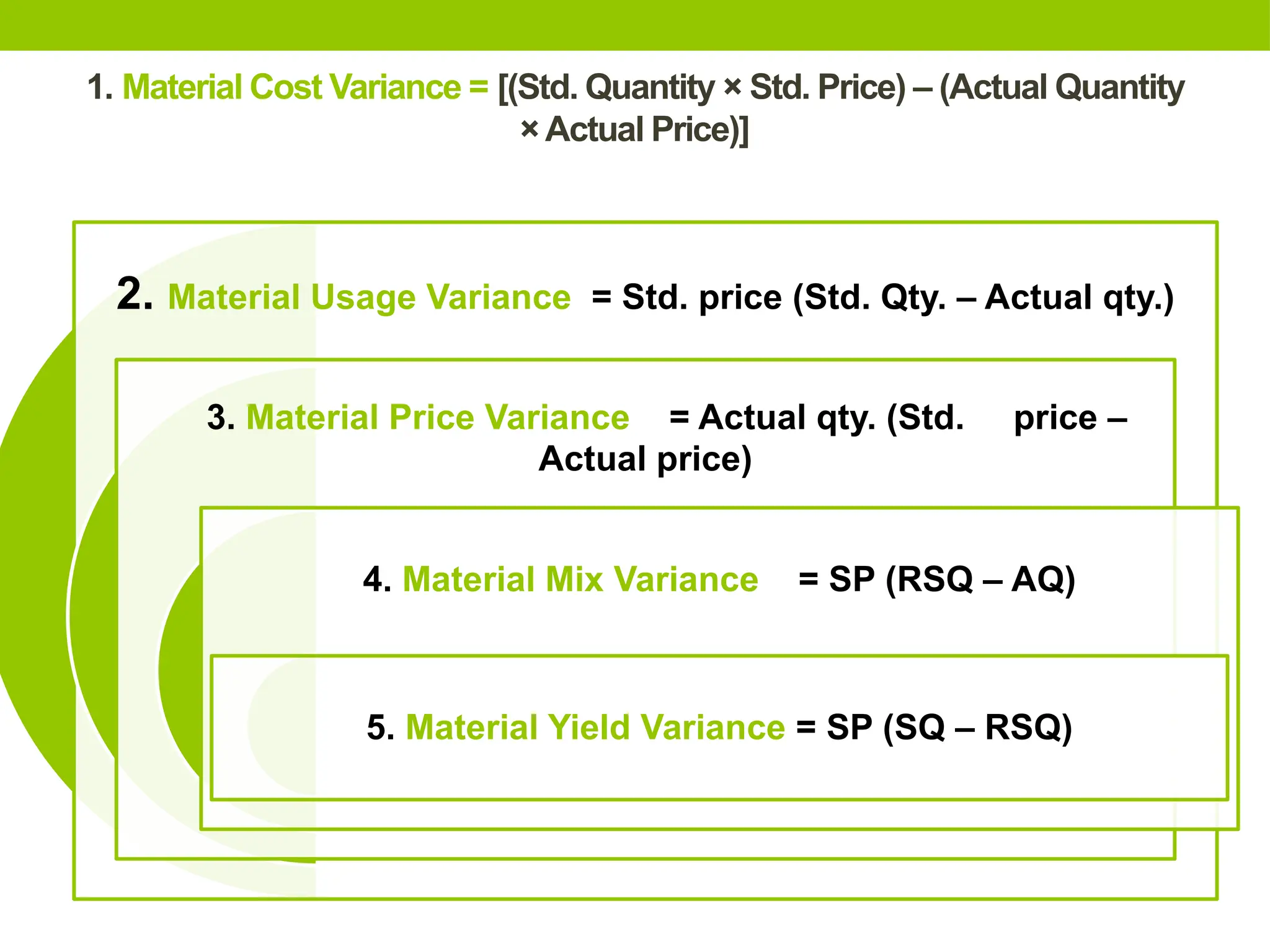 1. Material Cost Variance = [(Std. Quantity × Std. Price) – (Actual Quantity × Actual Price)]

2. Material Usage Variance = Std. price (Std. Qty. – Actual qty.)

3. Material Price Variance = Actual qty. (Std. price – Actual price)

4. Material Mix Variance = SP (RSQ – AQ)

5. Material Yield Variance = SP (SQ – RSQ)